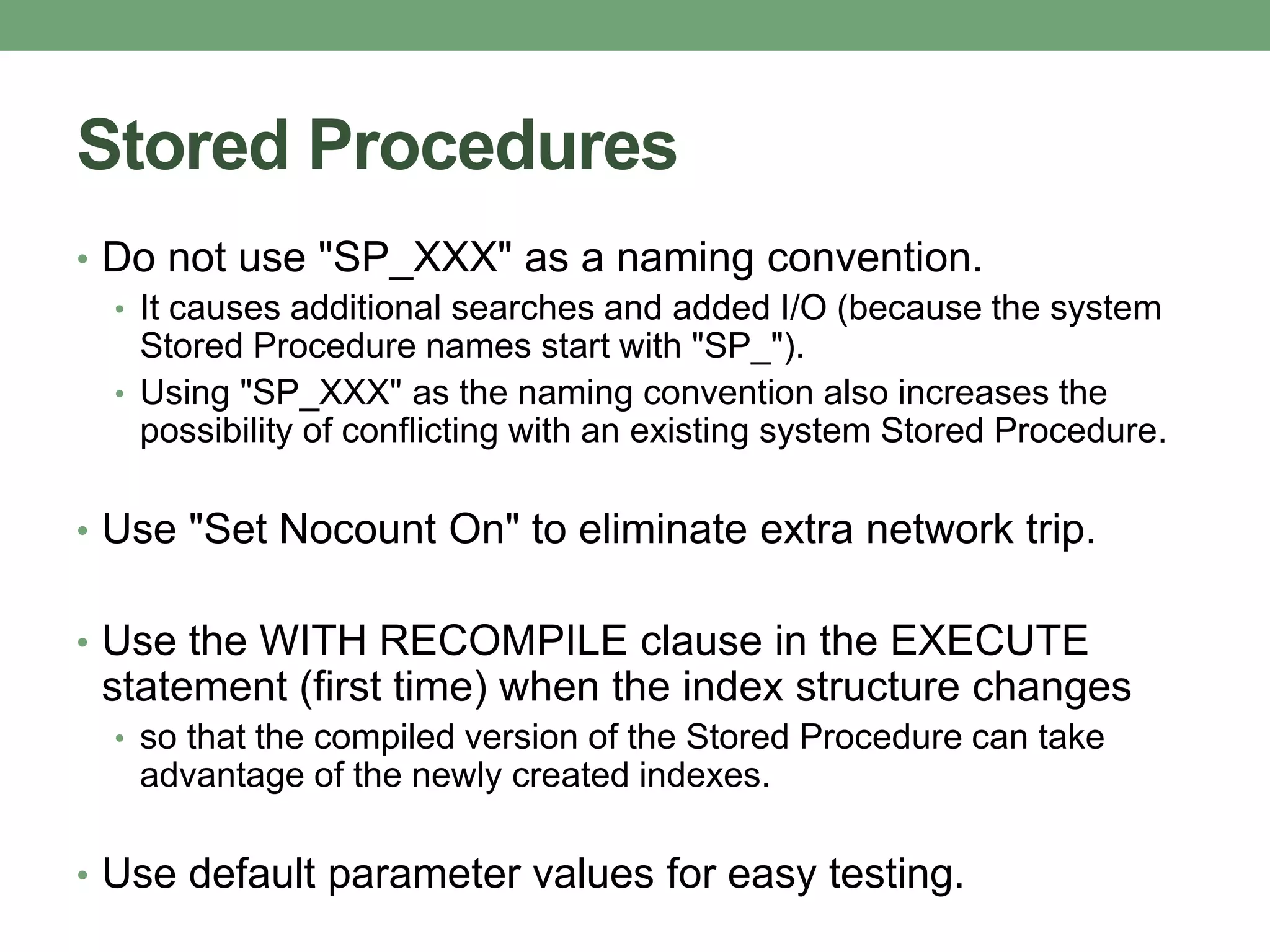 Stored Procedures

• Do not use "SP_XXX" as a naming convention.
  • It causes additional searches and added I/O (because the system Stored Procedure names start with "SP_").
  • Using "SP_XXX" as the naming convention also increases the possibility of conflicting with an existing system Stored Procedure.

• Use "Set Nocount On" to eliminate extra network trip.

• Use the WITH RECOMPILE clause in the EXECUTE statement (first time) when the index structure changes
  • so that the compiled version of the Stored Procedure can take advantage of the newly created indexes.

• Use default parameter values for easy testing.